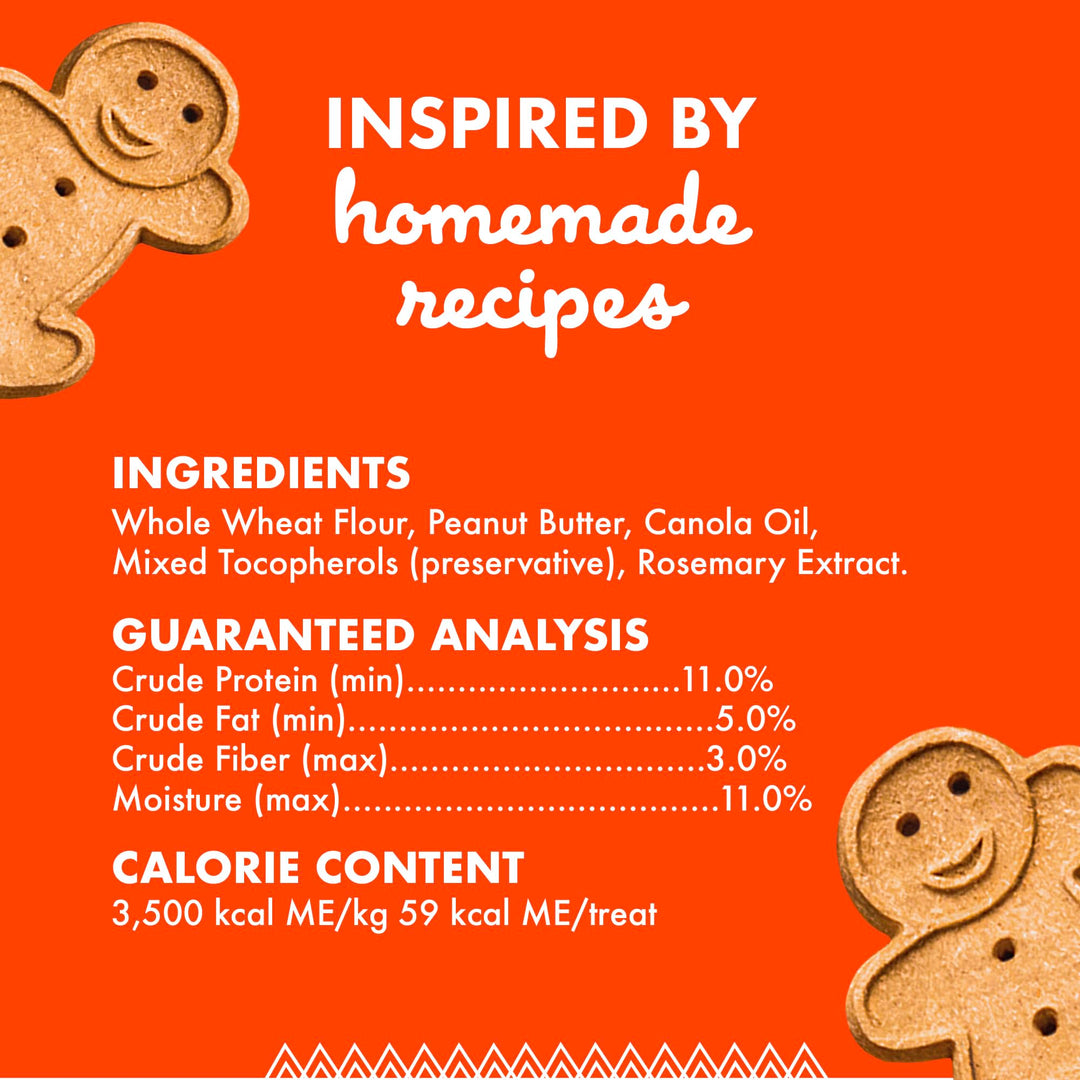 INSPIRED BY
homemade
recipes

INGREDIENTS
Whole Wheat Flour, Peanut Butter, Canola Oil, Mixed Tocopherols (preservative), Rosemary Extract.

GUARANTEED ANALYSIS
Crude Protein (min) 11.0%
Crude Fat (min) 5.0%
Crude Fiber (max) 3.0%
Moisture (max) 11.0%

CALORIE CONTENT
3,500 kcal ME/kg 59 kcal ME/treat